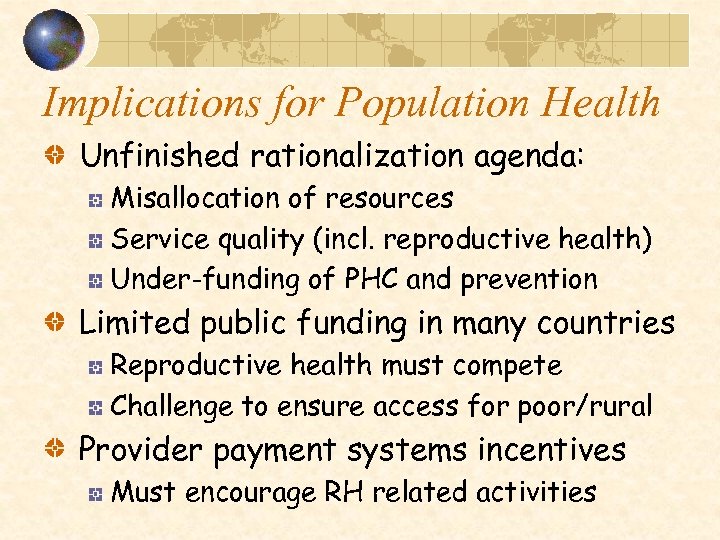 Implications for Population Health

Unfinished rationalization agenda:

Misallocation of resources

Service quality (incl. reproductive health)

Under-funding of PHC and prevention

Limited public funding in many countries

Reproductive health must compete

Challenge to ensure access for poor/rural

Provider payment systems incentives

Must encourage RH related activities